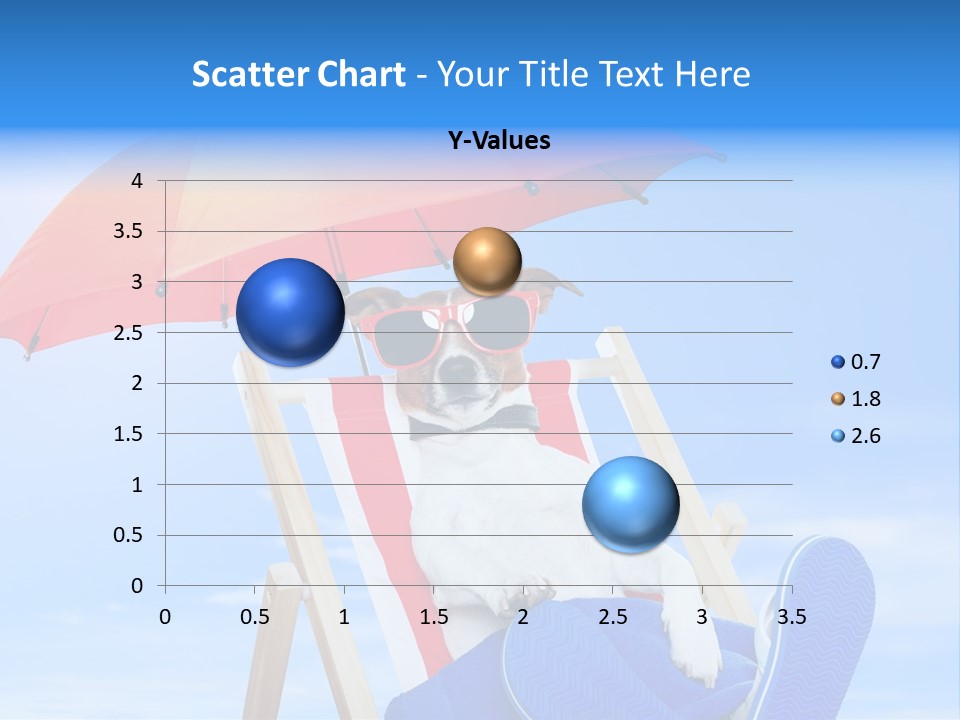 Scatter Chart - Your Title Text Here

Y-Values

4
3.5
3
2.5
2
1.5
1
0.5
0

0 0.5 1 1.5 2 2.5 3 3.5

0.7
1.8
2.6